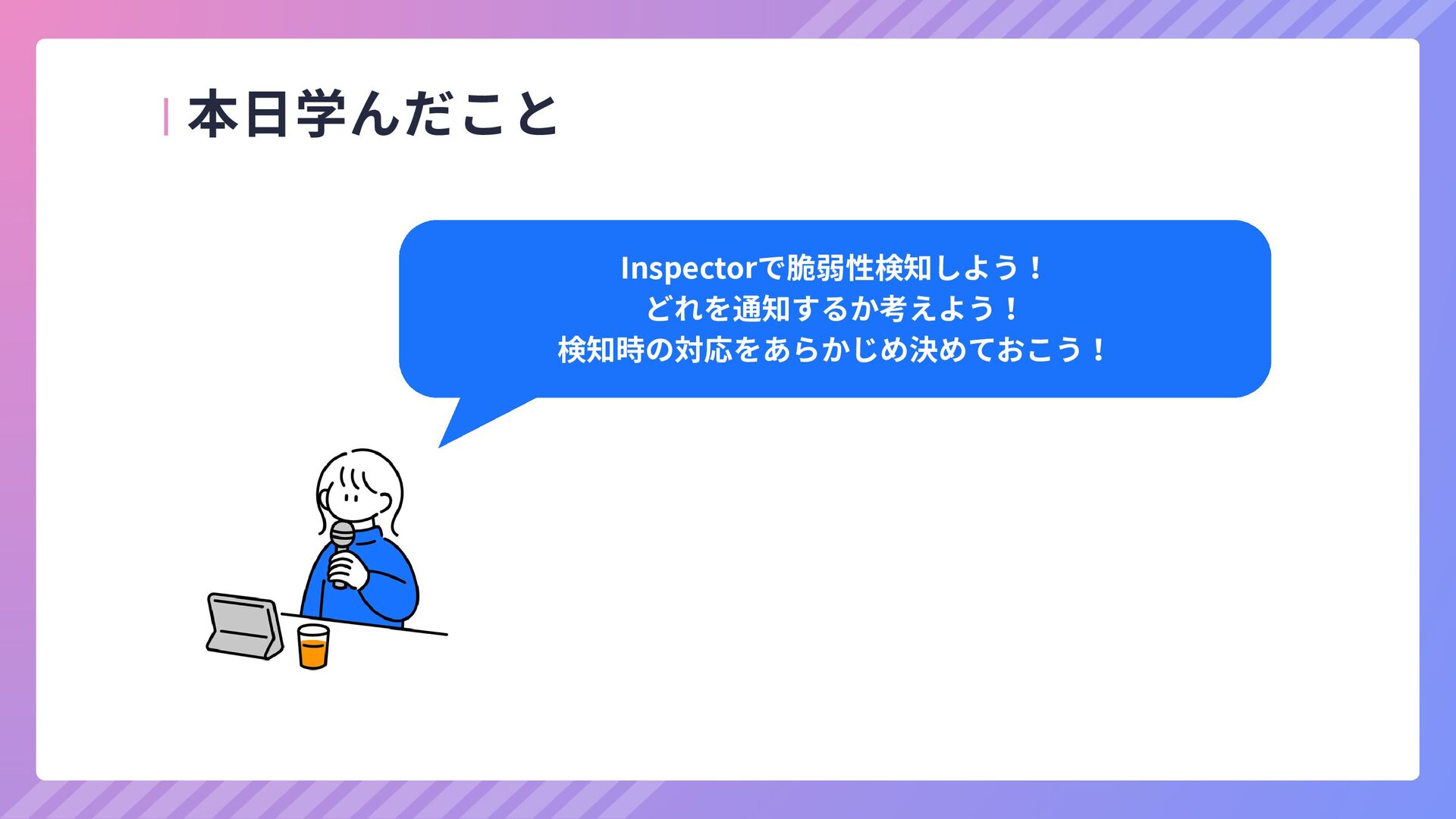 本日学んだこと

Inspectorで脆弱性検知しよう！
どれを通知するか考えよう！
検知時の対応をあらかじめ決めておこう！